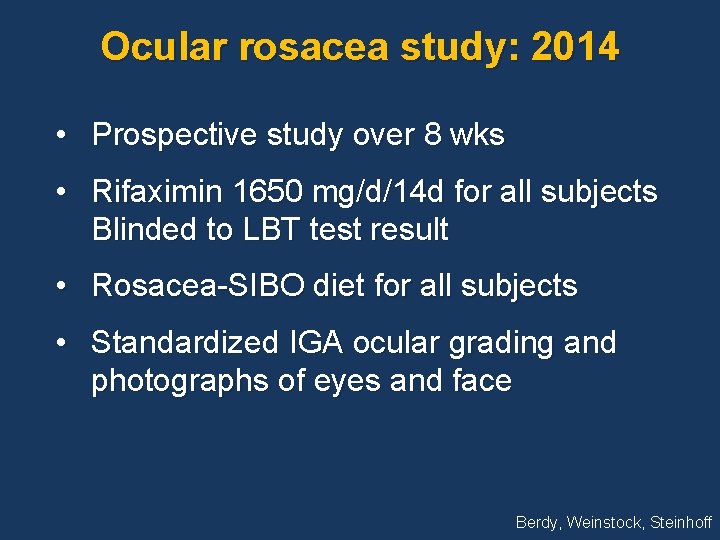 Ocular rosacea study: 2014

• Prospective study over 8 wks

• Rifaximin 1650 mg/d/14d for all subjects Blinded to LBT test result

• Rosacea-SIBO diet for all subjects

• Standardized IGA ocular grading and photographs of eyes and face

Berdy, Weinstock, Steinhoff